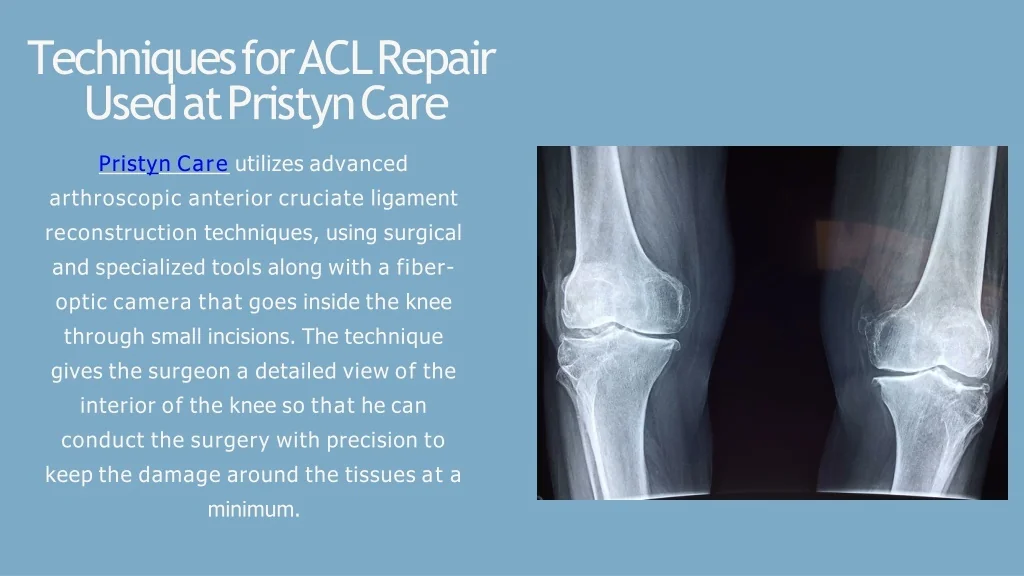 Techniques for ACL Repair Used at Pristyn Care

Pristyn Care utilizes advanced arthroscopic anterior cruciate ligament reconstruction techniques, using surgical and specialized tools along with a fiber-optic camera that goes inside the knee through small incisions. The technique gives the surgeon a detailed view of the interior of the knee so that he can conduct the surgery with precision to keep the damage around the tissues at a minimum.